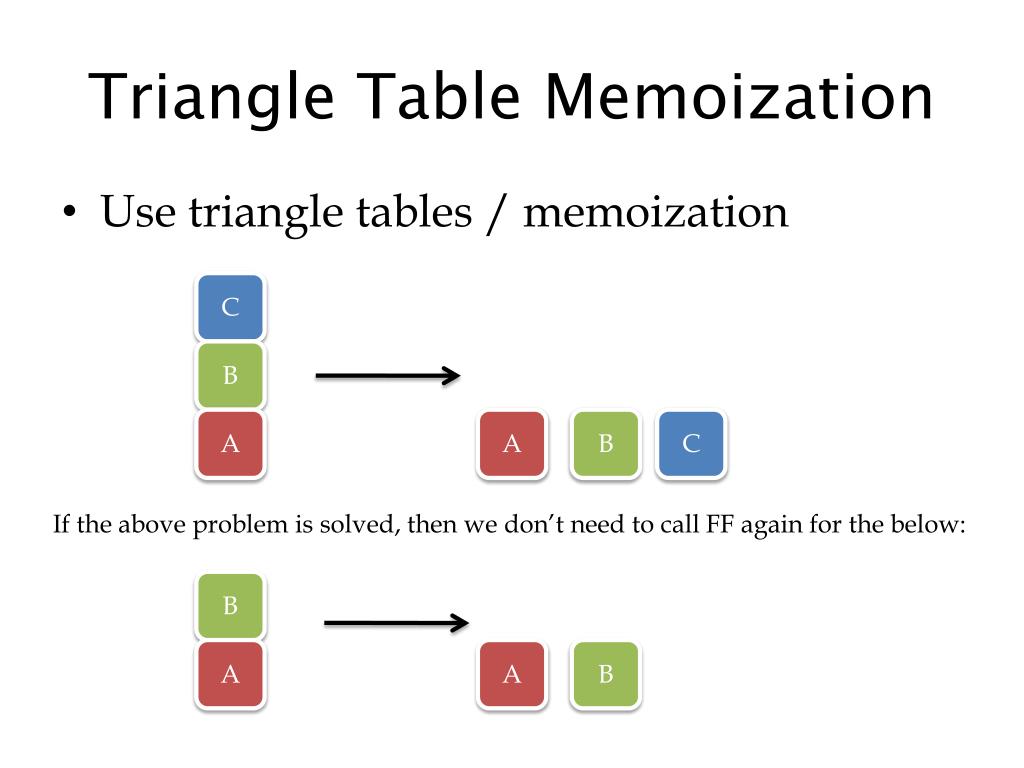 Triangle Table Memoization

• Use triangle tables / memoization

C
B
A

A B C

If the above problem is solved, then we don't need to call FF again for the below:

B
A

A B